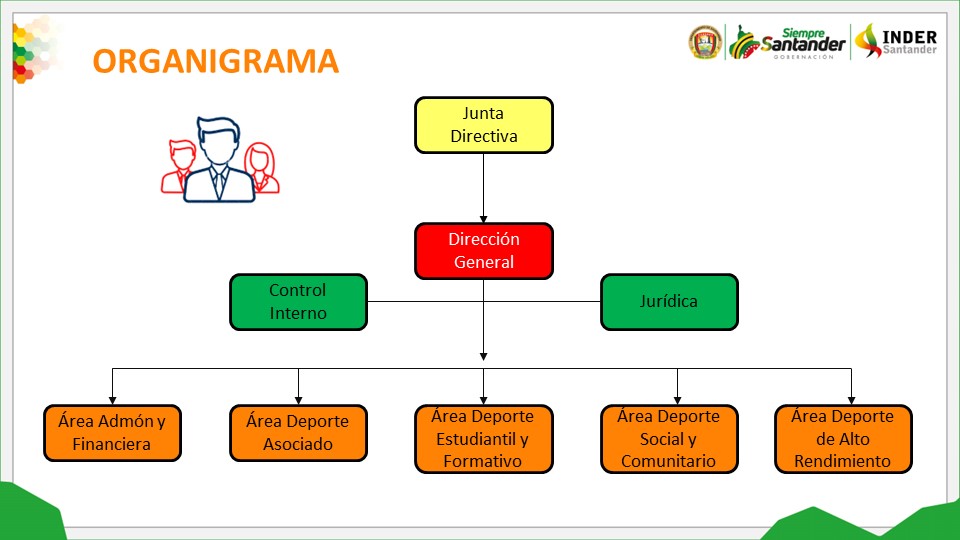 ORGANIGRAMA

Siempre Santander
GOBERNACIÓN

INDER
Santander

Junta Directiva

Dirección General

Control Interno

Jurídica

Área Admón y Financiera

Área Deporte Asociado

Área Deporte Estudiantil y Formativo

Área Deporte Social y Comunitario

Área Deporte de Alto Rendimiento